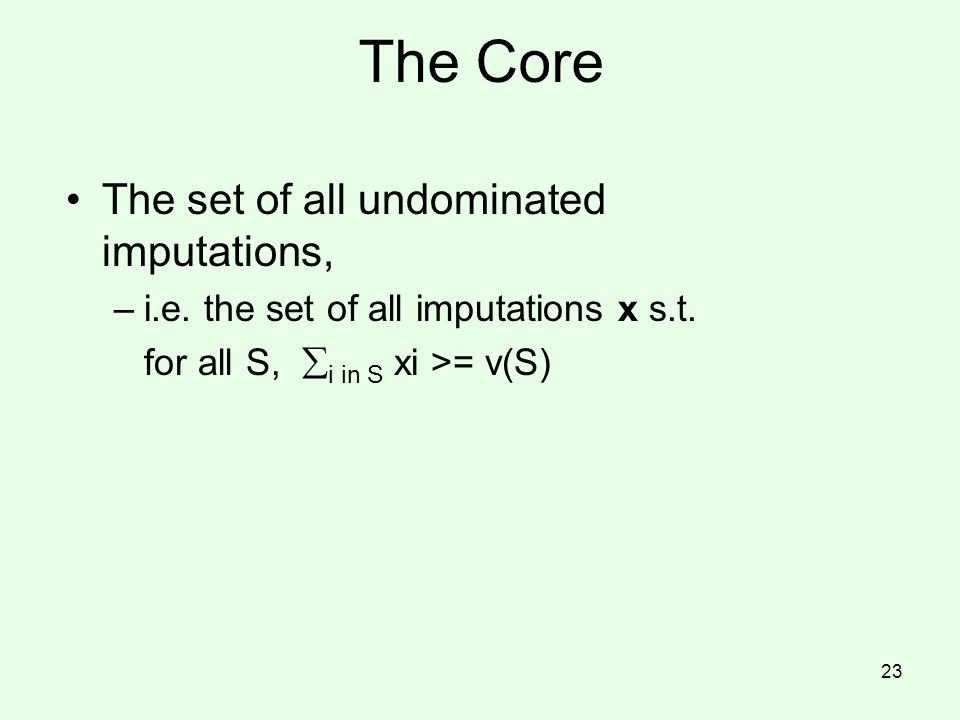 The Core

• The set of all undominated imputations,
  – i.e. the set of all imputations **x** s.t. for all S, $\sum_{i \text{ in } S}$ xi >= v(S)

23